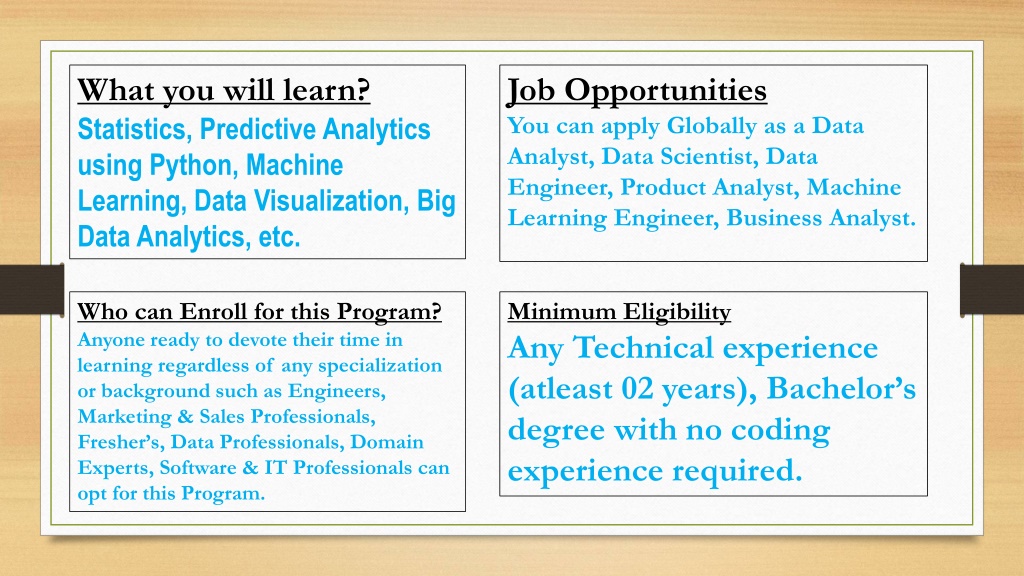 What you will learn?
Statistics, Predictive Analytics using Python, Machine Learning, Data Visualization, Big Data Analytics, etc.

Job Opportunities
You can apply Globally as a Data Analyst, Data Scientist, Data Engineer, Product Analyst, Machine Learning Engineer, Business Analyst.

Who can Enroll for this Program?
Anyone ready to devote their time in learning regardless of any specialization or background such as Engineers, Marketing & Sales Professionals, Fresher's, Data Professionals, Domain Experts, Software & IT Professionals can opt for this Program.

Minimum Eligibility
Any Technical experience (atleast 02 years), Bachelor's degree with no coding experience required.